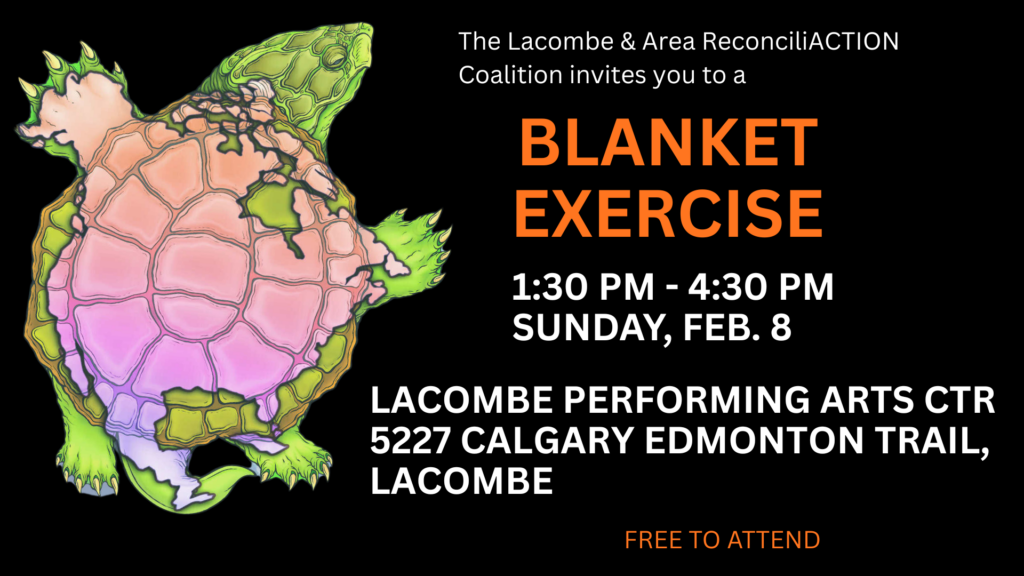 The Lacombe & Area ReconciliACTION Coalition invites you to a

BLANKET EXERCISE

1:30 PM - 4:30 PM
SUNDAY, FEB. 8

LACOMBE PERFORMING ARTS CTR
5227 CALGARY EDMONTON TRAIL, LACOMBE

FREE TO ATTEND